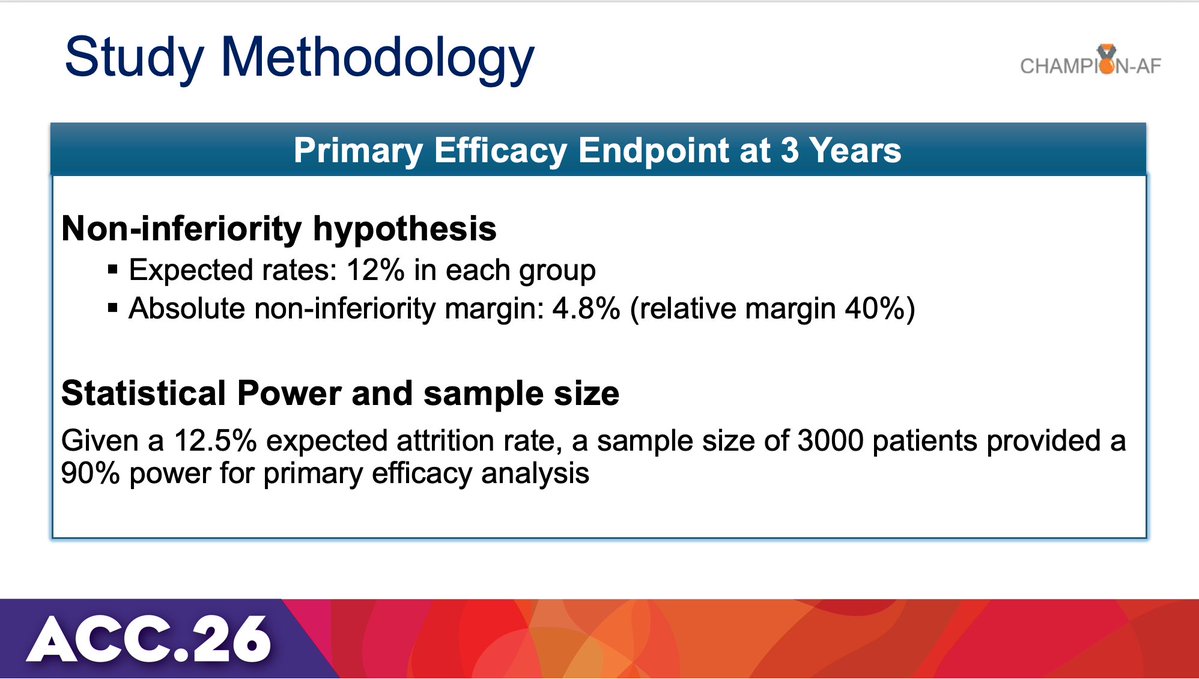 Study Methodology

CHAMPION-AF

Primary Efficacy Endpoint at 3 Years

Non-inferiority hypothesis
▪ Expected rates: 12% in each group
▪ Absolute non-inferiority margin: 4.8% (relative margin 40%)

Statistical Power and sample size
Given a 12.5% expected attrition rate, a sample size of 3000 patients provided a 90% power for primary efficacy analysis

ACC.26